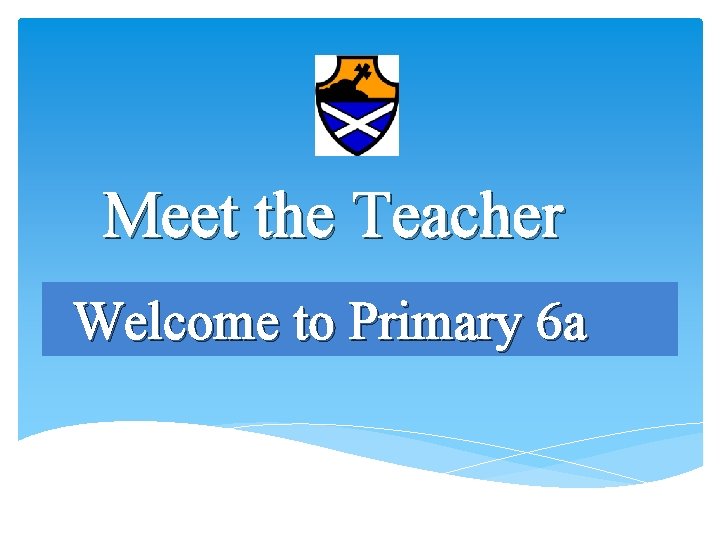 Meet the Teacher

Welcome to Primary 6a